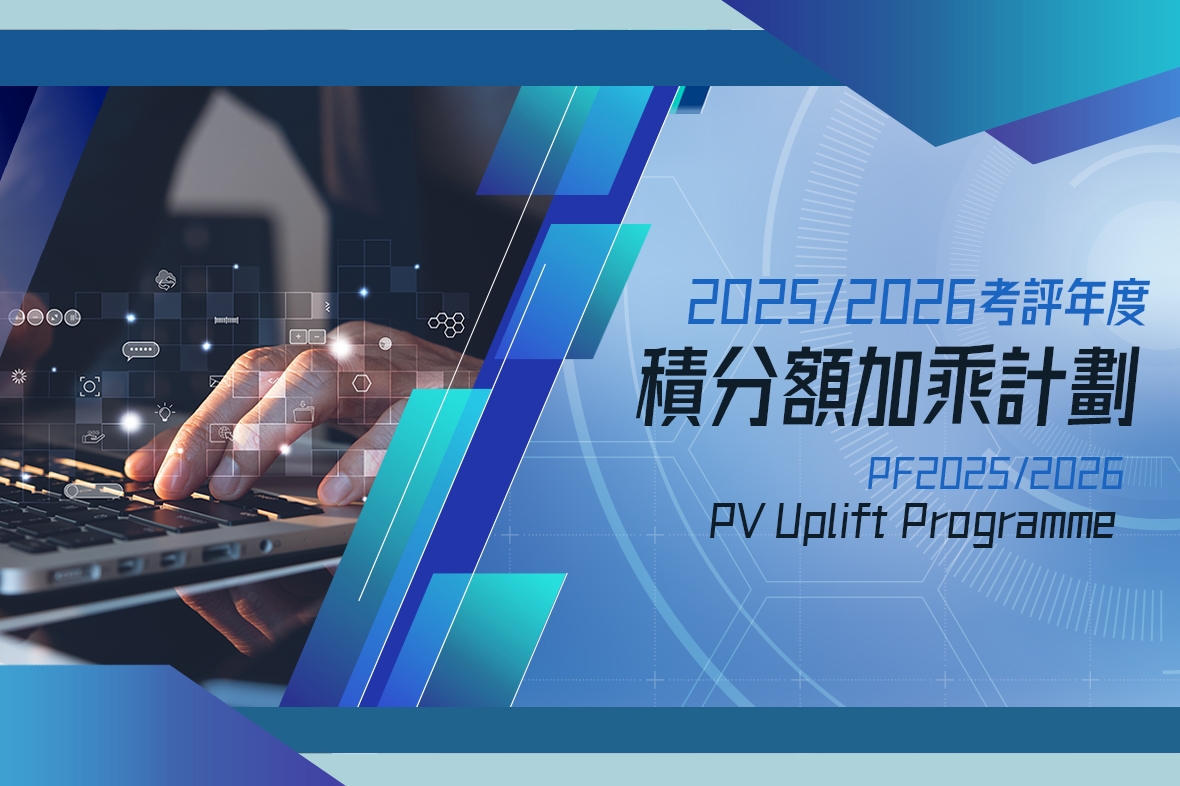 2025/2026考評年度
積分額加乘計劃
PF2025/2026
PV Uplift Programme